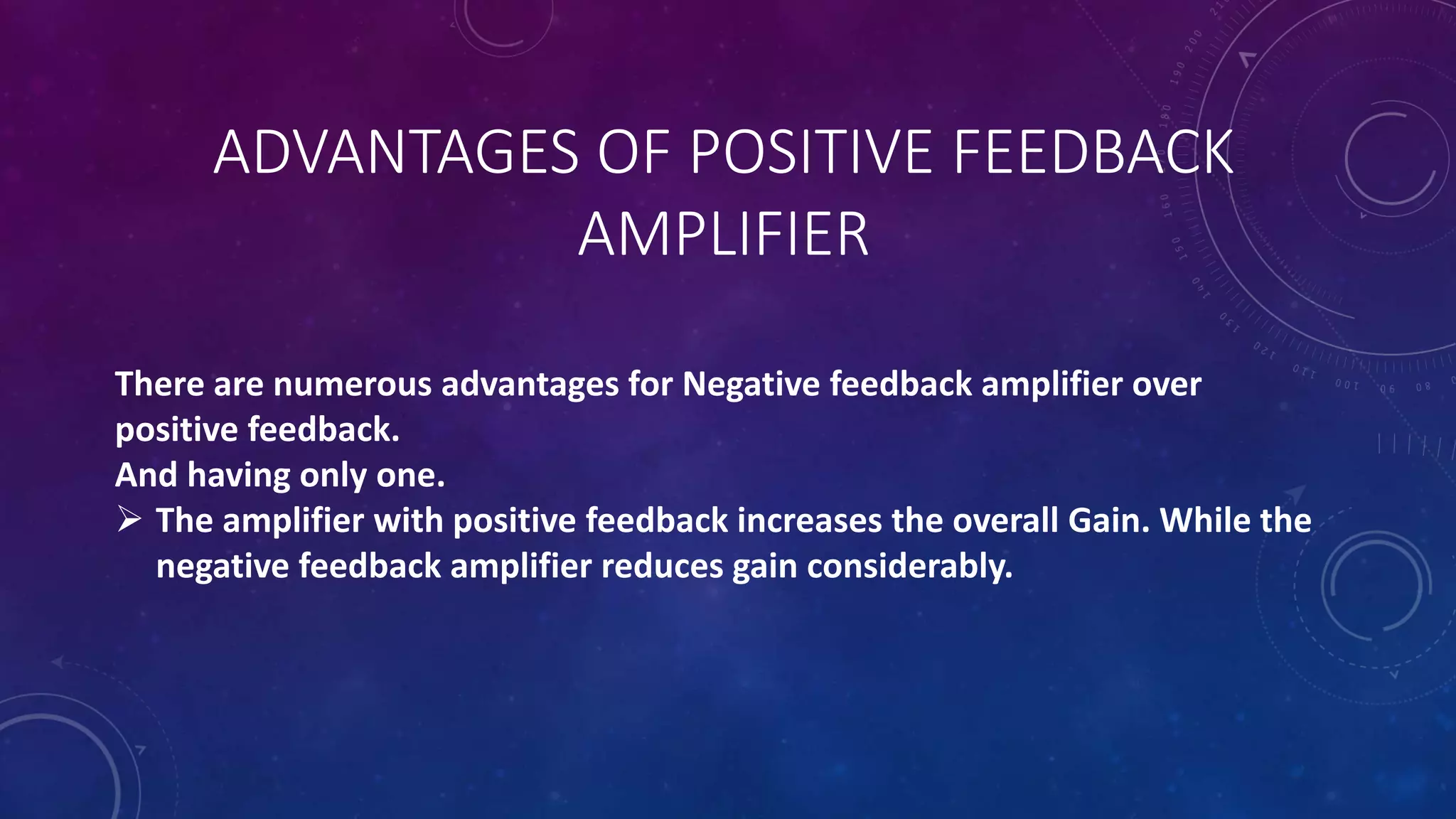 ADVANTAGES OF POSITIVE FEEDBACK AMPLIFIER

There are numerous advantages for Negative feedback amplifier over positive feedback.
And having only one.

➢ The amplifier with positive feedback increases the overall Gain. While the negative feedback amplifier reduces gain considerably.